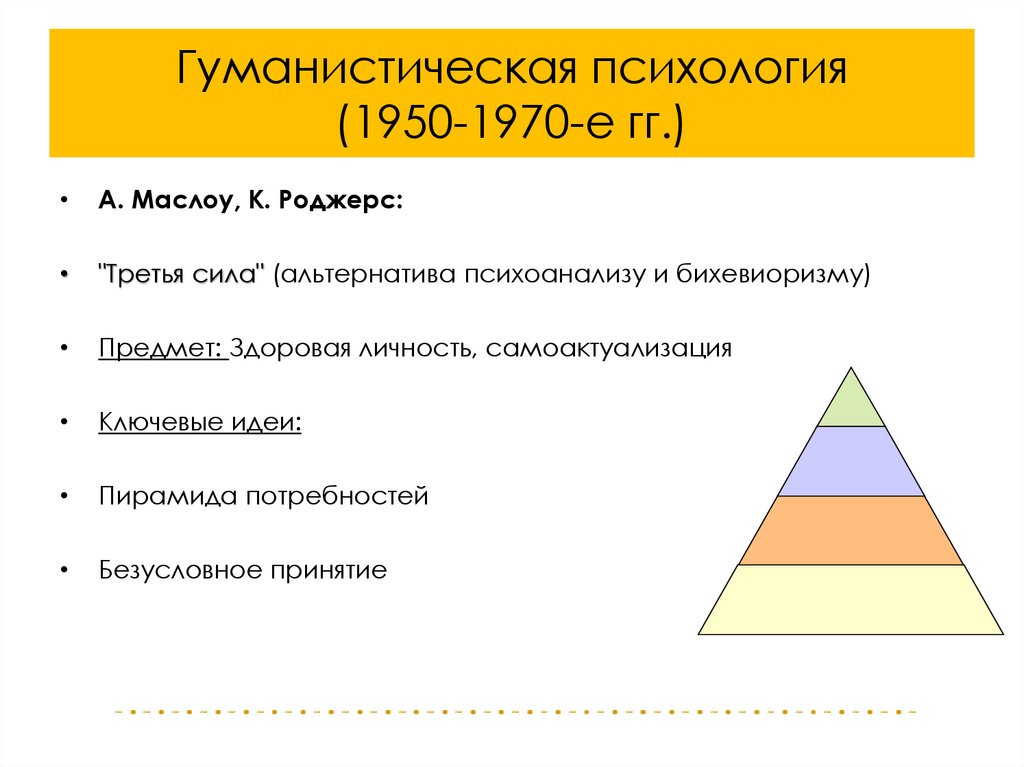 Гуманистическая психология (1950-1970-е гг.)

• А. Маслоу, К. Роджерс:

• "Третья сила" (альтернатива психоанализу и бихевиоризму)

• Предмет: Здоровая личность, самоактуализация

• Ключевые идеи:

• Пирамида потребностей

• Безусловное принятие